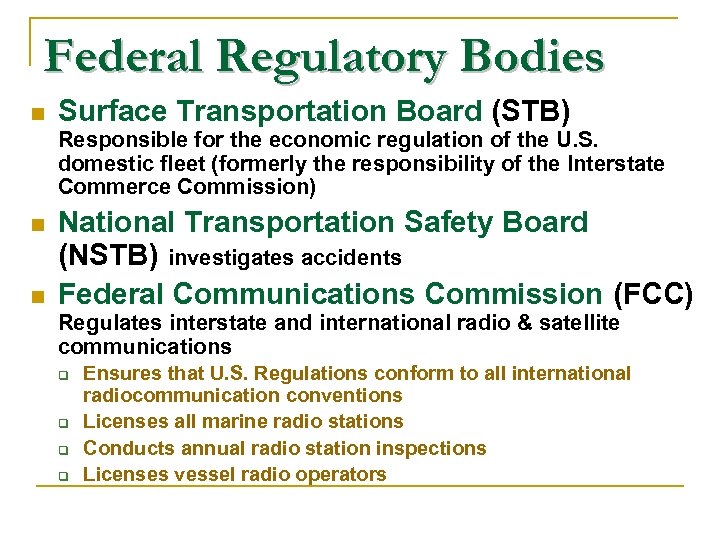 Federal Regulatory Bodies

- Surface Transportation Board (STB) Responsible for the economic regulation of the U.S. domestic fleet (formerly the responsibility of the Interstate Commerce Commission)
- National Transportation Safety Board (NSTB) investigates accidents
- Federal Communications Commission (FCC) Regulates interstate and international radio & satellite communications
  - Ensures that U.S. Regulations conform to all international radiocommunication conventions
  - Licenses all marine radio stations
  - Conducts annual radio station inspections
  - Licenses vessel radio operators